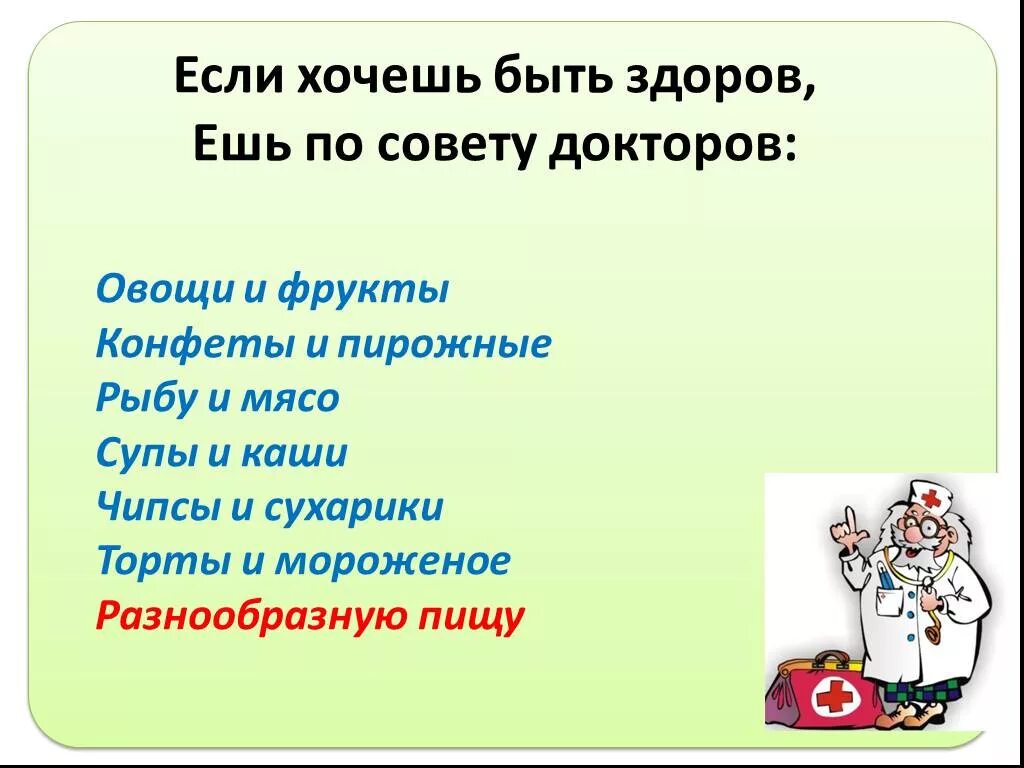 Если хочешь быть здоров,
Ешь по совету докторов:

Овощи и фрукты
Конфеты и пирожные
Рыбу и мясо
Супы и каши
Чипсы и сухарики
Торты и мороженое
Разнообразную пищу